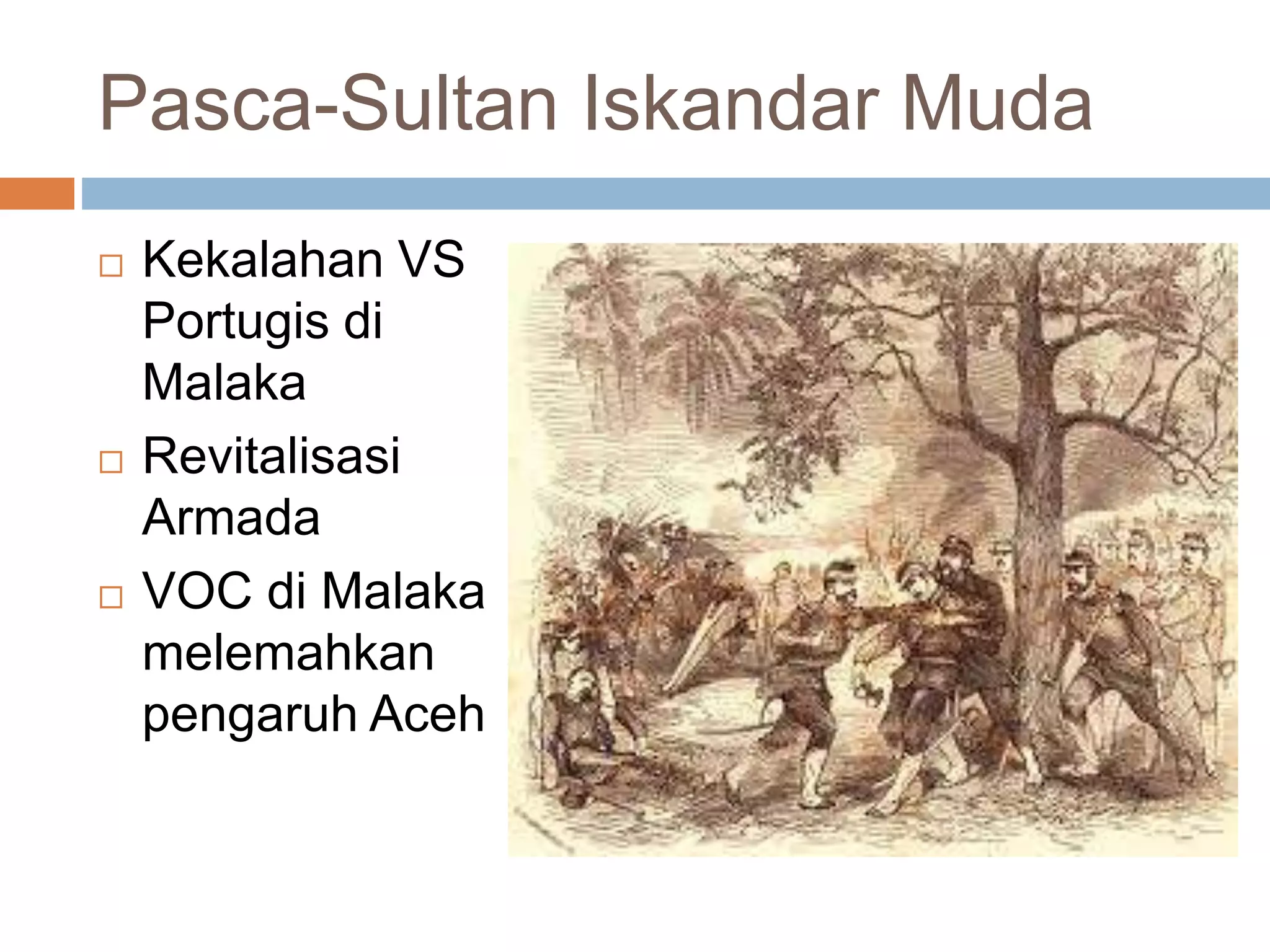 Pasca-Sultan Iskandar Muda

□ Kekalahan VS Portugis di Malaka
□ Revitalisasi Armada
□ VOC di Malaka melemahkan pengaruh Aceh